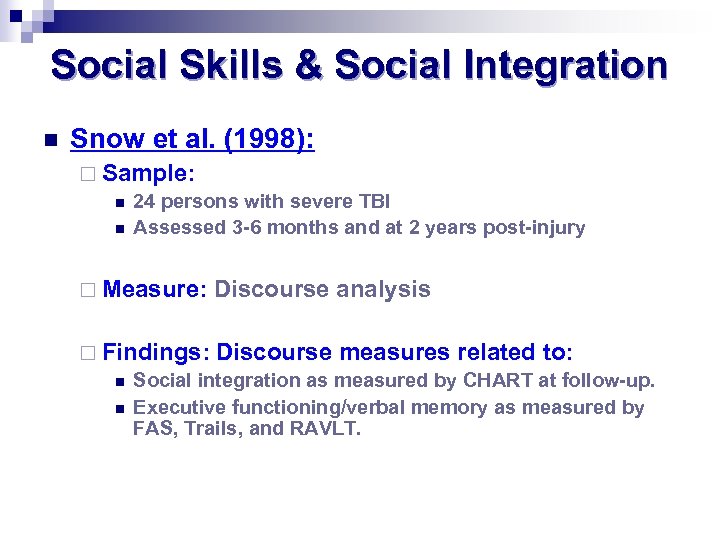 Social Skills & Social Integration

Snow et al. (1998):

Sample:

24 persons with severe TBI

Assessed 3-6 months and at 2 years post-injury

Measure: Discourse analysis

Findings: Discourse measures related to:

Social integration as measured by CHART at follow-up.

Executive functioning/verbal memory as measured by FAS, Trails, and RAVLT.